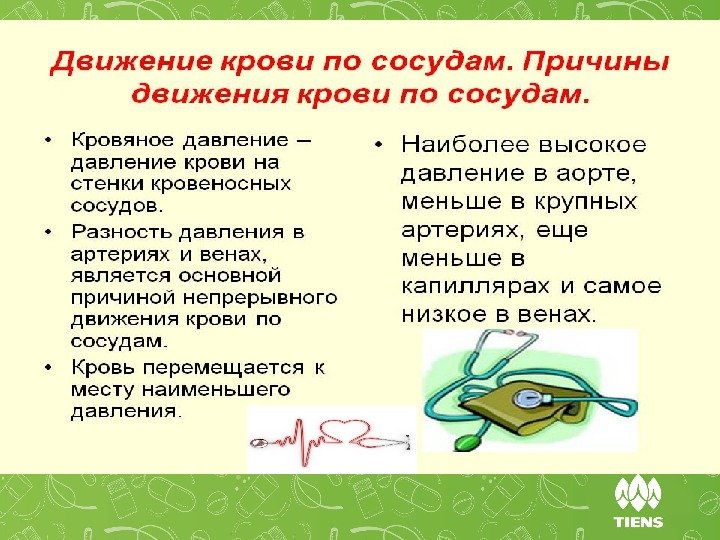 Движение крови по сосудам. Причины движения крови по сосудам.

• Кровяное давление – давление крови на стенки кровеносных сосудов.
• Разность давления в артериях и венах, является основной причиной непрерывного движения крови по сосудам.
• Кровь перемещается к месту наименьшего давления.

• Наиболее высокое давление в аорте, меньше в крупных артериях, еще меньше в капиллярах и самое низкое в венах.

TIENS